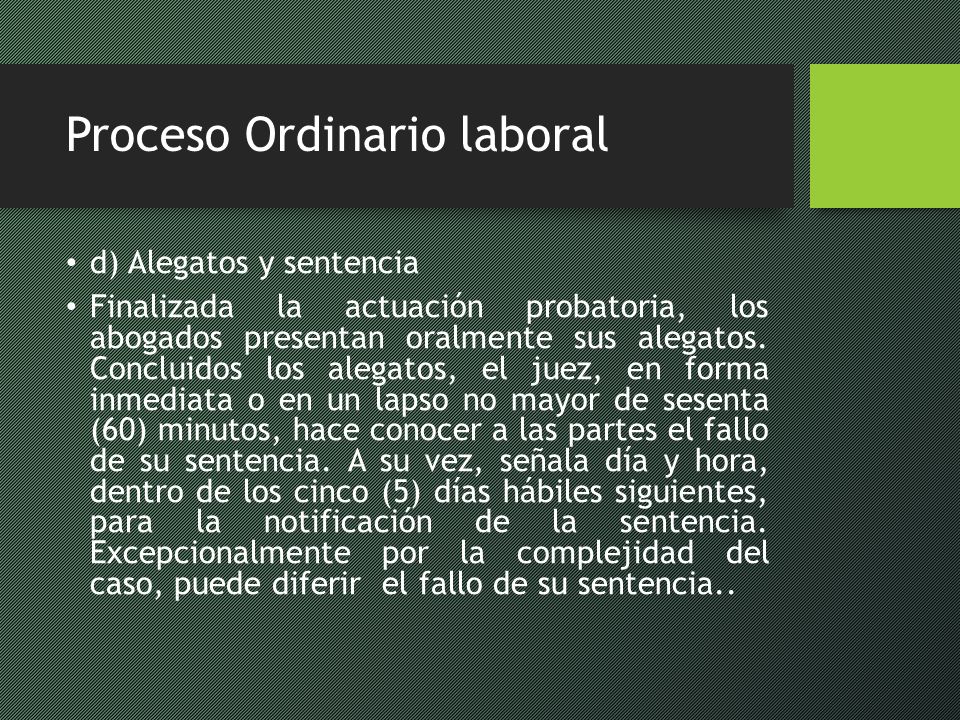 Proceso Ordinario laboral

• d) Alegatos y sentencia

• Finalizada la actuación probatoria, los abogados presentan oralmente sus alegatos. Concluidos los alegatos, el juez, en forma inmediata o en un lapso no mayor de sesenta (60) minutos, hace conocer a las partes el fallo de su sentencia. A su vez, señala día y hora, dentro de los cinco (5) días hábiles siguientes, para la notificación de la sentencia. Excepcionalmente por la complejidad del caso, puede diferir el fallo de su sentencia..